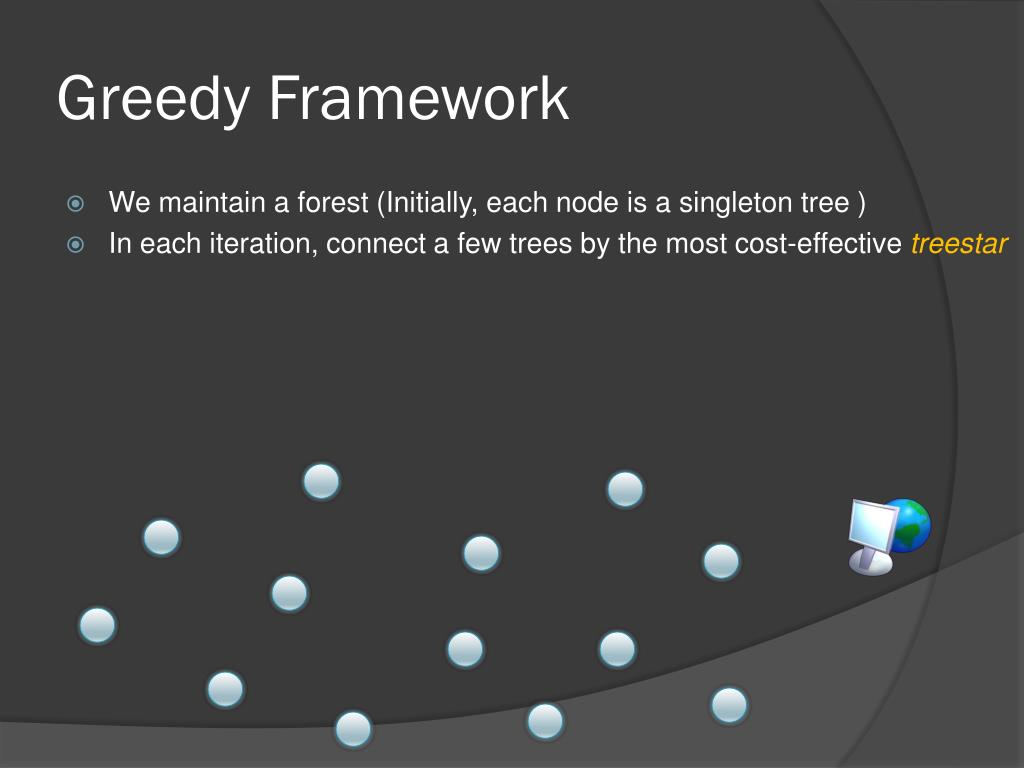 Greedy Framework

We maintain a forest (Initially, each node is a singleton tree )

In each iteration, connect a few trees by the most cost-effective treestar